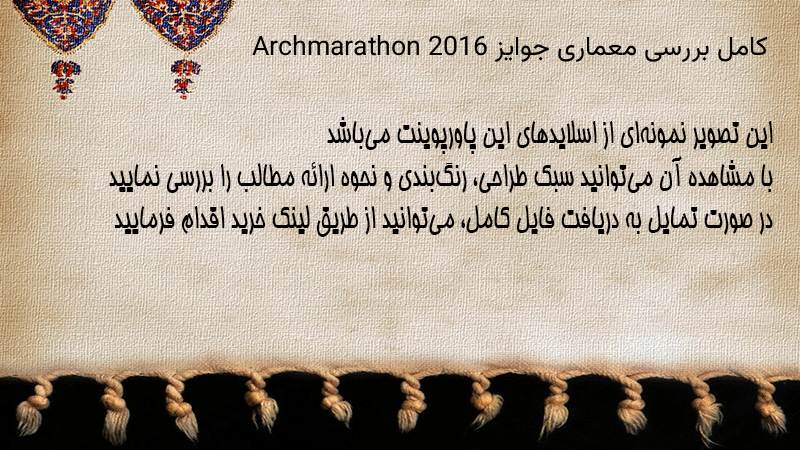 کامل بررسی معماری جوایز Archmarathon 2016

این تصویر نمونه‌ای از اسلایدهای این پاورپوینت می‌باشد
با مشاهده آن می‌توانید سبک طراحی، رنگ‌بندی و نحوه ارائه مطالب را بررسی نمایید
در صورت تمایل به دریافت فایل کامل، می‌توانید از طریق لینک خرید اقدام فرمایید